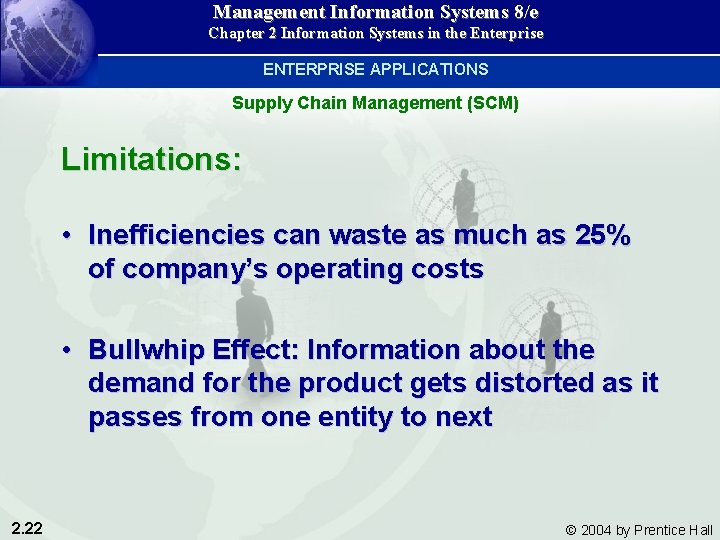 Management Information Systems 8/e
Chapter 2 Information Systems in the Enterprise

ENTERPRISE APPLICATIONS

Supply Chain Management (SCM)

Limitations:

• Inefficiencies can waste as much as 25% of company's operating costs

• Bullwhip Effect: Information about the demand for the product gets distorted as it passes from one entity to next

2.22

© 2004 by Prentice Hall